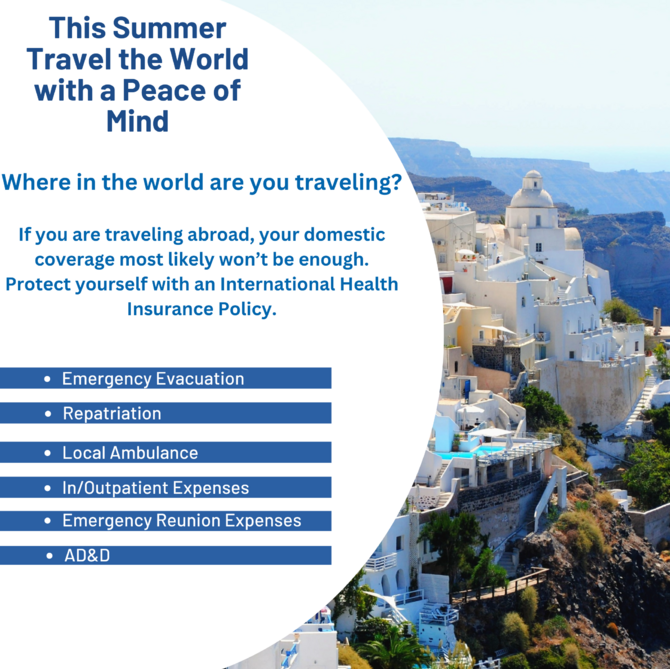 This Summer Travel the World with a Peace of Mind

Where in the world are you traveling?

If you are traveling abroad, your domestic coverage most likely won't be enough. Protect yourself with an International Health Insurance Policy.

• Emergency Evacuation
• Repatriation
• Local Ambulance
• In/Outpatient Expenses
• Emergency Reunion Expenses
• AD&D